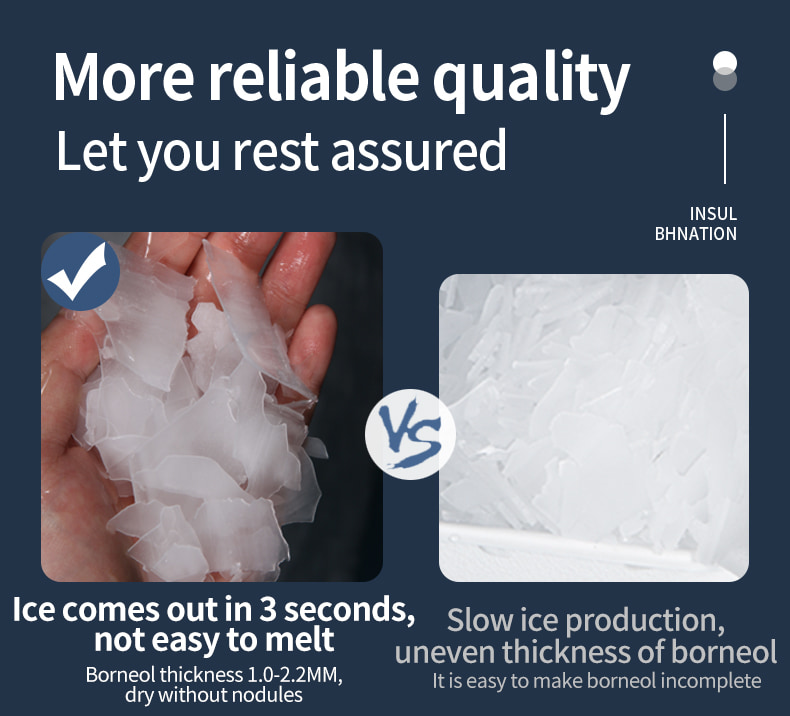 More reliable quality
Let you rest assured

INSUL
BHNATION

VS

Ice comes out in 3 seconds, not easy to melt
Borneol thickness 1.0-2.2MM, dry without nodules

Slow ice production, uneven thickness of borneol
It is easy to make borneol incomplete